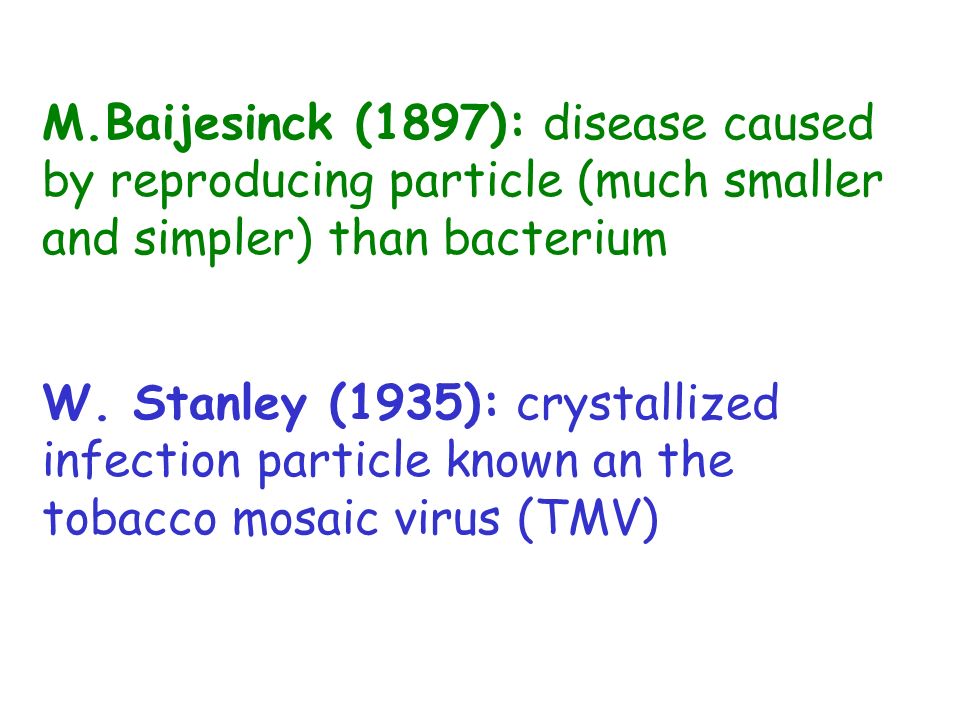 M.Baijesinck (1897): disease caused by reproducing particle (much smaller and simpler) than bacterium

W. Stanley (1935): crystallized infection particle known an the tobacco mosaic virus (TMV)